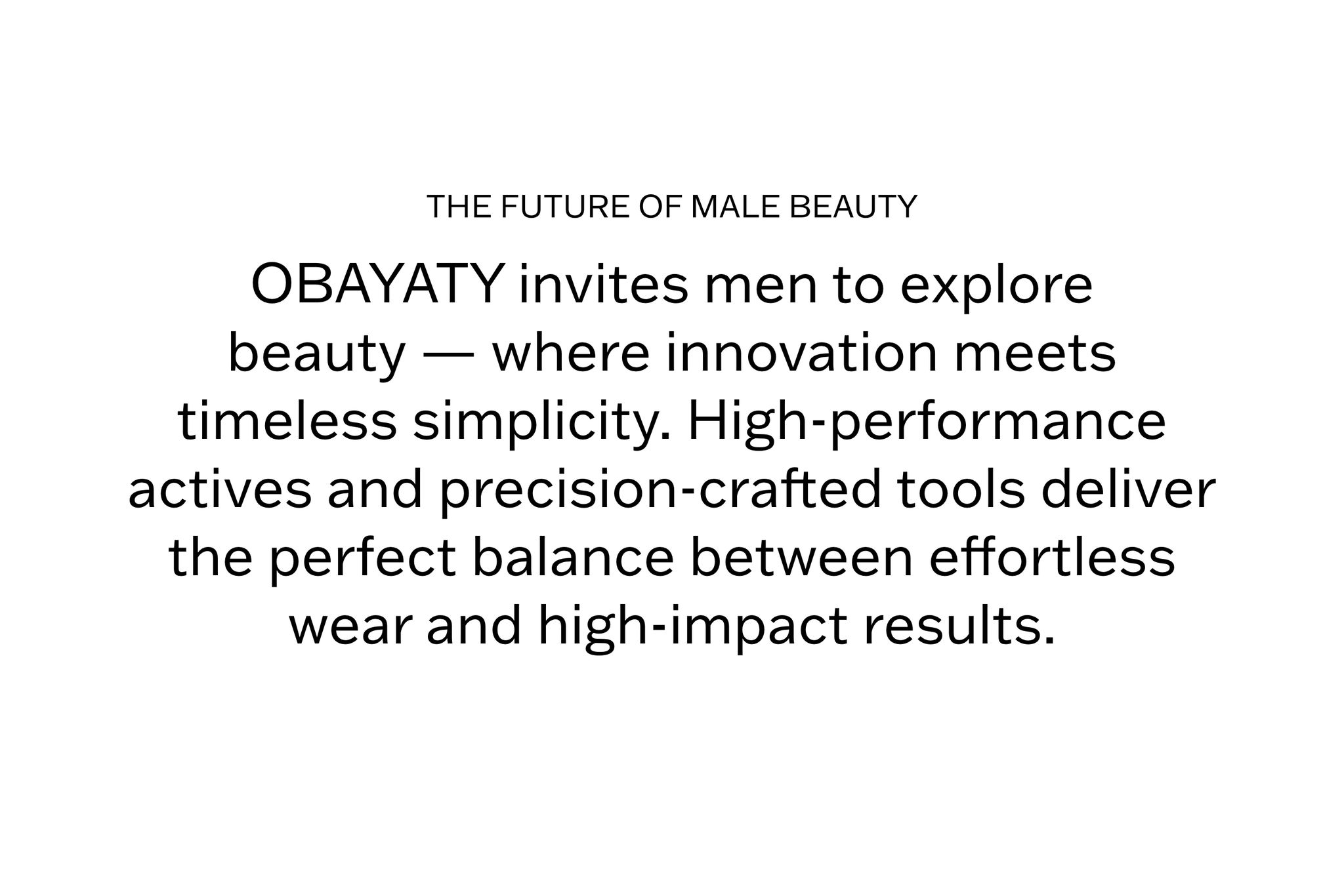 THE FUTURE OF MALE BEAUTY

OBAYATY invites men to explore beauty — where innovation meets timeless simplicity. High-performance actives and precision-crafted tools deliver the perfect balance between effortless wear and high-impact results.